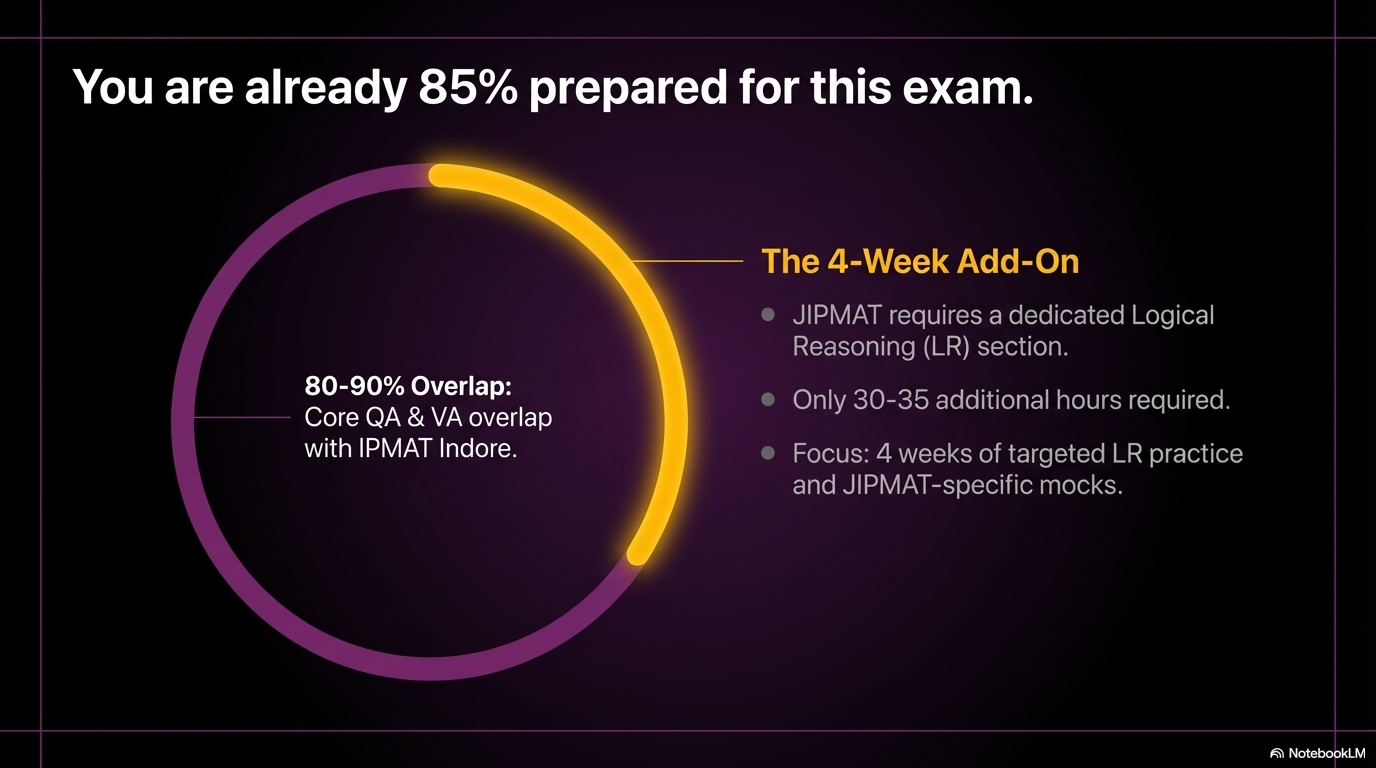 You are already 85% prepared for this exam.

80-90% Overlap:
Core QA & VA overlap with IPMAT Indore.

The 4-Week Add-On

- JIPMAT requires a dedicated Logical Reasoning (LR) section.
- Only 30-35 additional hours required.
- Focus: 4 weeks of targeted LR practice and JIPMAT-specific mocks.

NotebookLM